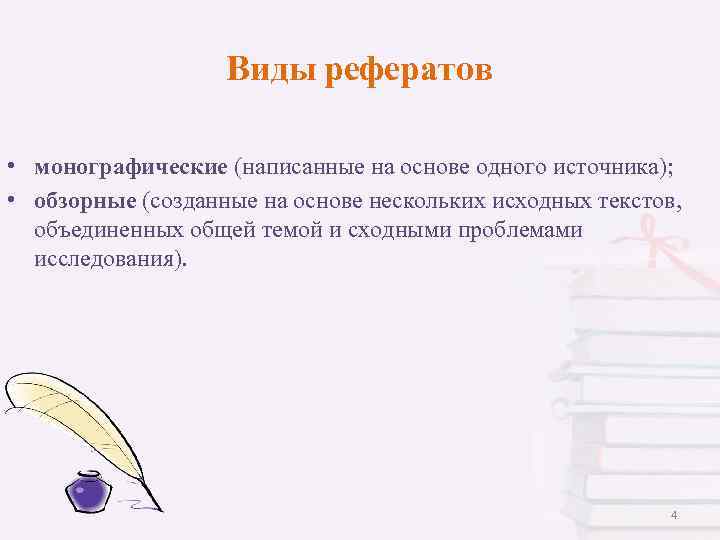 Виды рефератов

• монографические (написанные на основе одного источника);

• обзорные (созданные на основе нескольких исходных текстов, объединенных общей темой и сходными проблемами исследования).

4